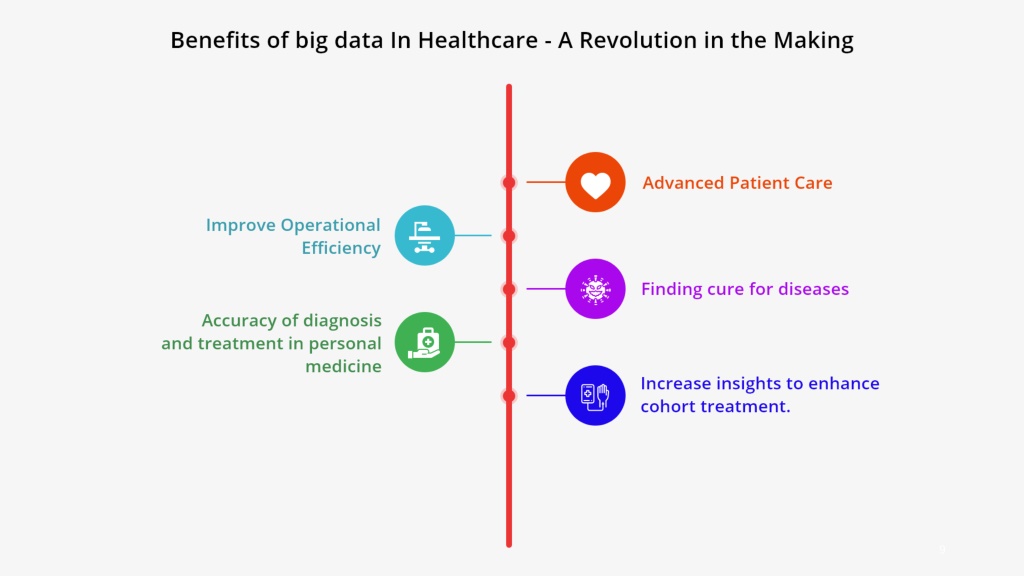 Benefits of big data In Healthcare - A Revolution in the Making

Advanced Patient Care

Improve Operational Efficiency

Finding cure for diseases

Accuracy of diagnosis and treatment in personal medicine

Increase insights to enhance cohort treatment.